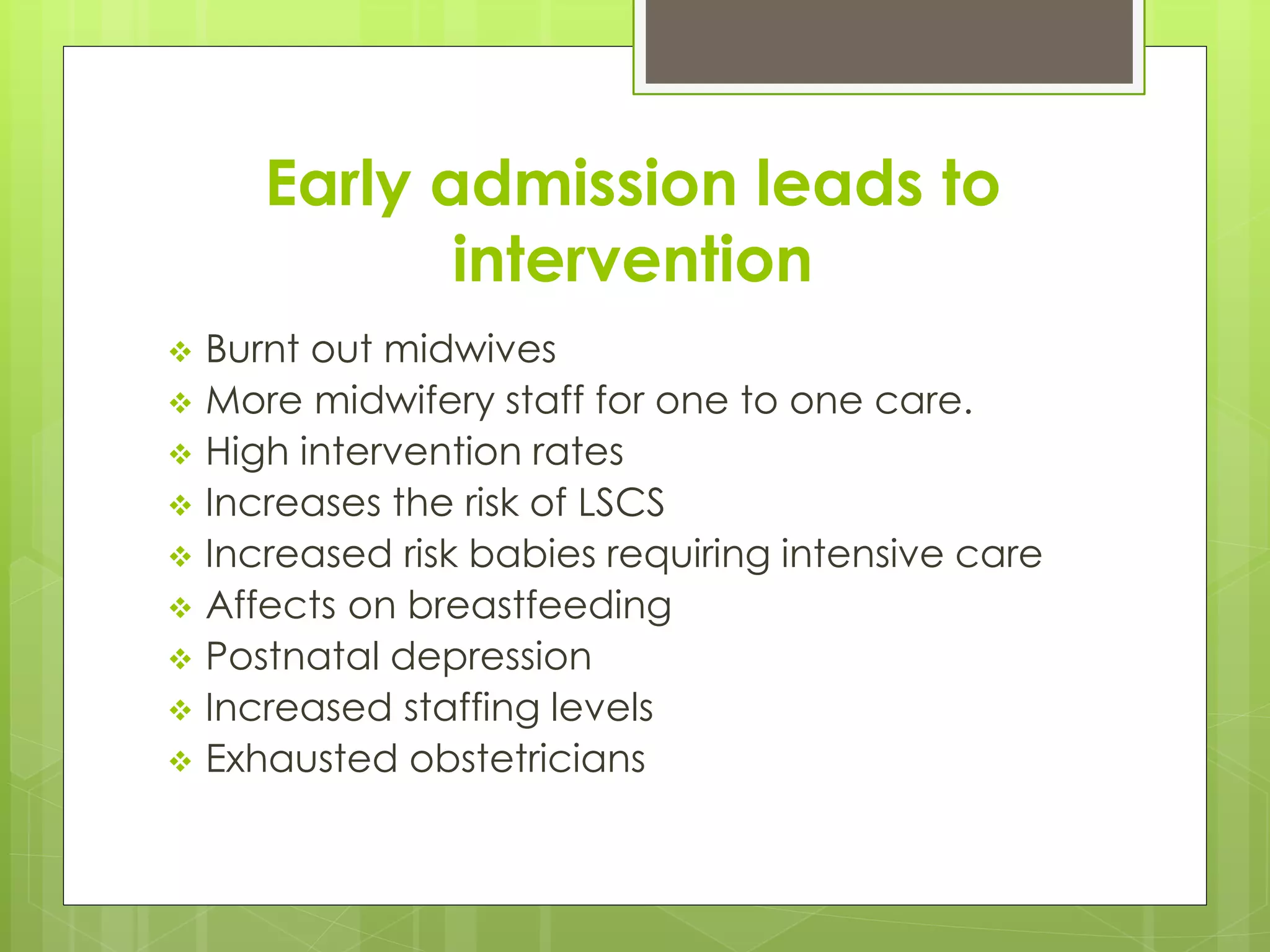 Early admission leads to intervention

❖ Burnt out midwives
❖ More midwifery staff for one to one care.
❖ High intervention rates
❖ Increases the risk of LSCS
❖ Increased risk babies requiring intensive care
❖ Affects on breastfeeding
❖ Postnatal depression
❖ Increased staffing levels
❖ Exhausted obstetricians